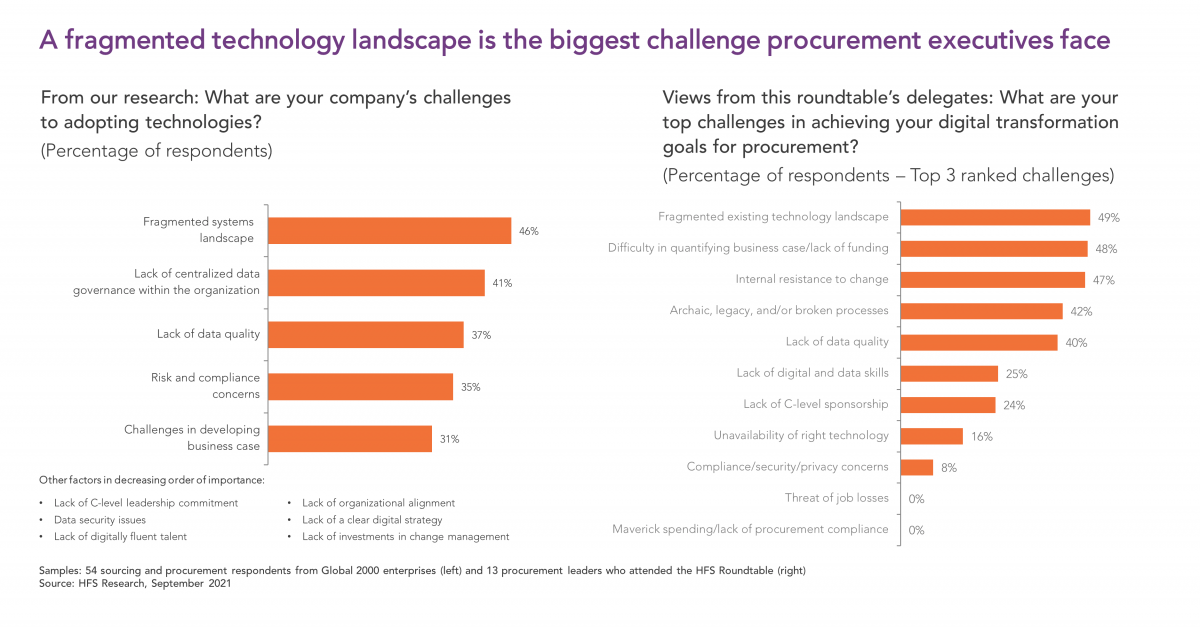 A fragmented technology landscape is the biggest challenge procurement executives face

From our research: What are your company's challenges to adopting technologies?
(Percentage of respondents)

Fragmented systems landscape 46%
Lack of centralized data governance within the organization 41%
Lack of data quality 37%
Risk and compliance concerns 35%
Challenges in developing business case 31%

Other factors in decreasing order of importance:
• Lack of C-level leadership commitment
• Data security issues
• Lack of digitally fluent talent
• Lack of organizational alignment
• Lack of a clear digital strategy
• Lack of investments in change management

Views from this roundtable's delegates: What are your top challenges in achieving your digital transformation goals for procurement?
(Percentage of respondents – Top 3 ranked challenges)

Fragmented existing technology landscape 49%
Difficulty in quantifying business case/lack of funding 48%
Internal resistance to change 47%
Archaic, legacy, and/or broken processes 42%
Lack of data quality 40%
Lack of digital and data skills 25%
Lack of C-level sponsorship 24%
Unavailability of right technology 16%
Compliance/security/privacy concerns 8%
Threat of job losses 0%
Maverick spending/lack of procurement compliance 0%

Samples: 54 sourcing and procurement respondents from Global 2000 enterprises (left) and 13 procurement leaders who attended the HFS Roundtable (right)
Source: HFS Research, September 2021